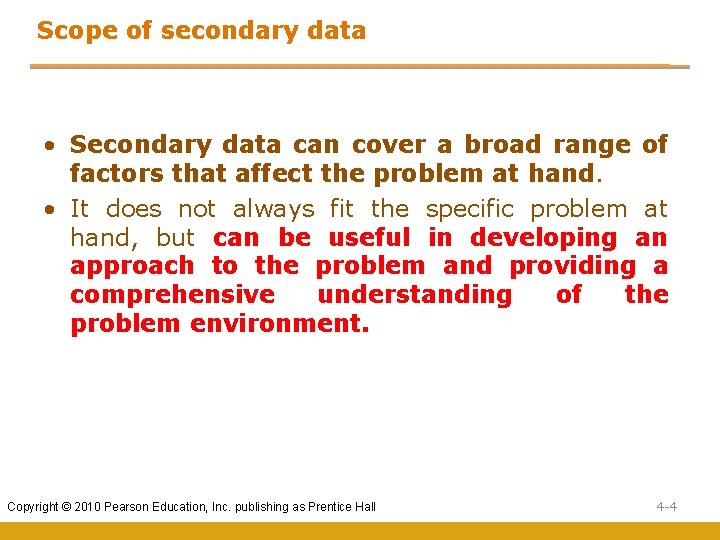 Scope of secondary data

• Secondary data can cover a broad range of factors that affect the problem at hand.
• It does not always fit the specific problem at hand, but can be useful in developing an approach to the problem and providing a comprehensive understanding of the problem environment.

Copyright © 2010 Pearson Education, Inc. publishing as Prentice Hall

4-4